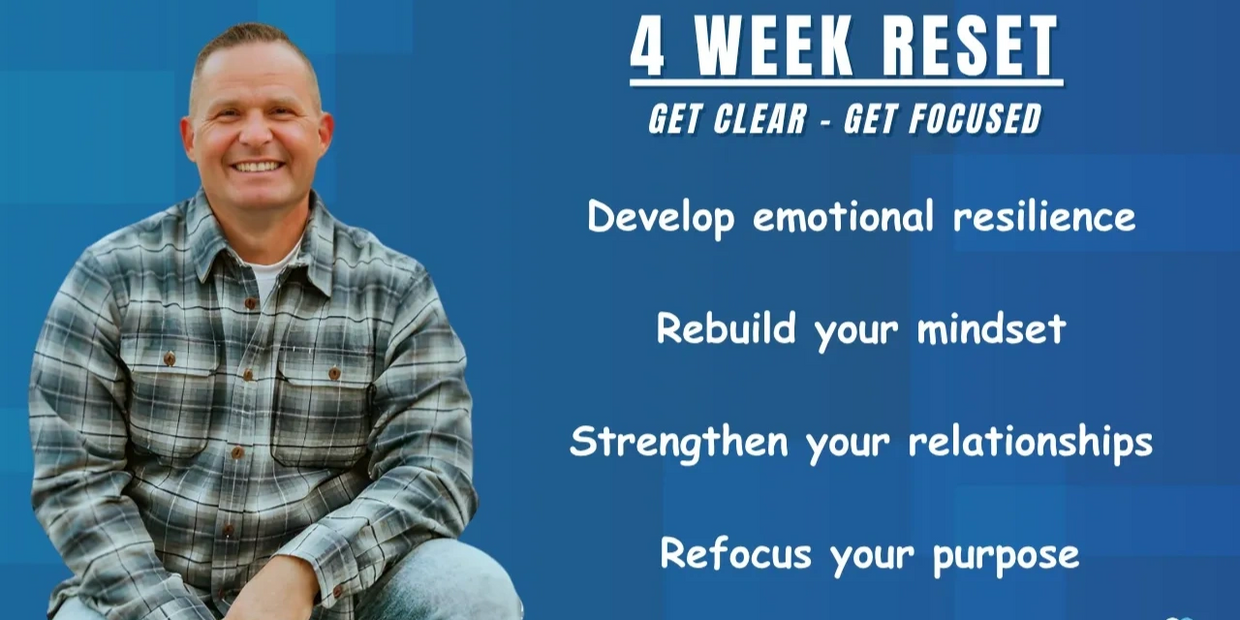 4 WEEK RESET

GET CLEAR - GET FOCUSED

Develop emotional resilience

Rebuild your mindset

Strengthen your relationships

Refocus your purpose